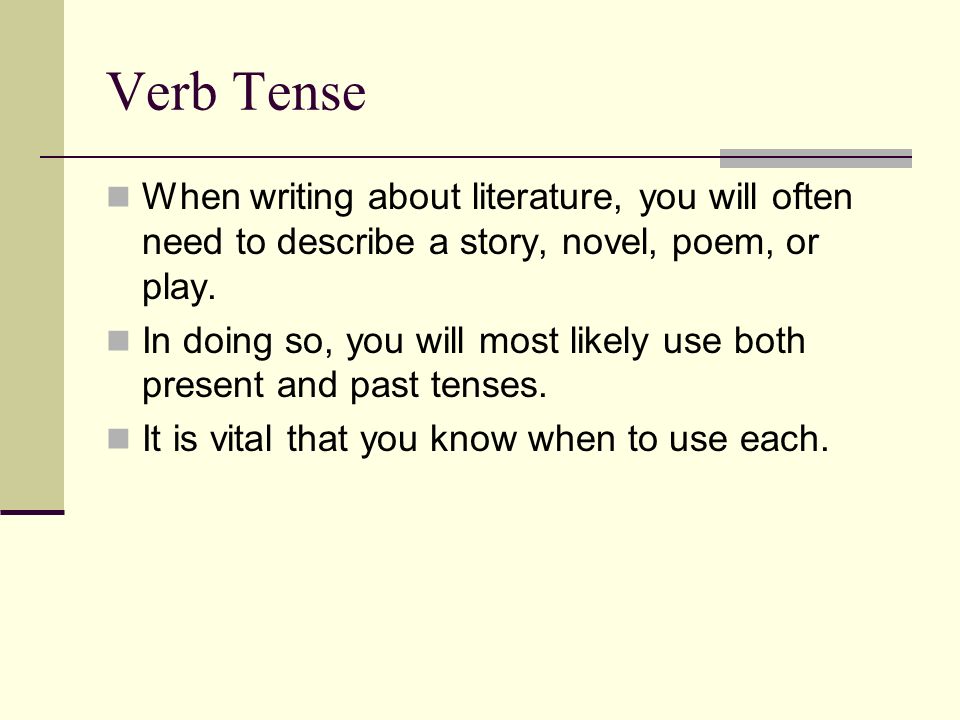 Verb Tense

When writing about literature, you will often need to describe a story, novel, poem, or play.

In doing so, you will most likely use both present and past tenses.

It is vital that you know when to use each.